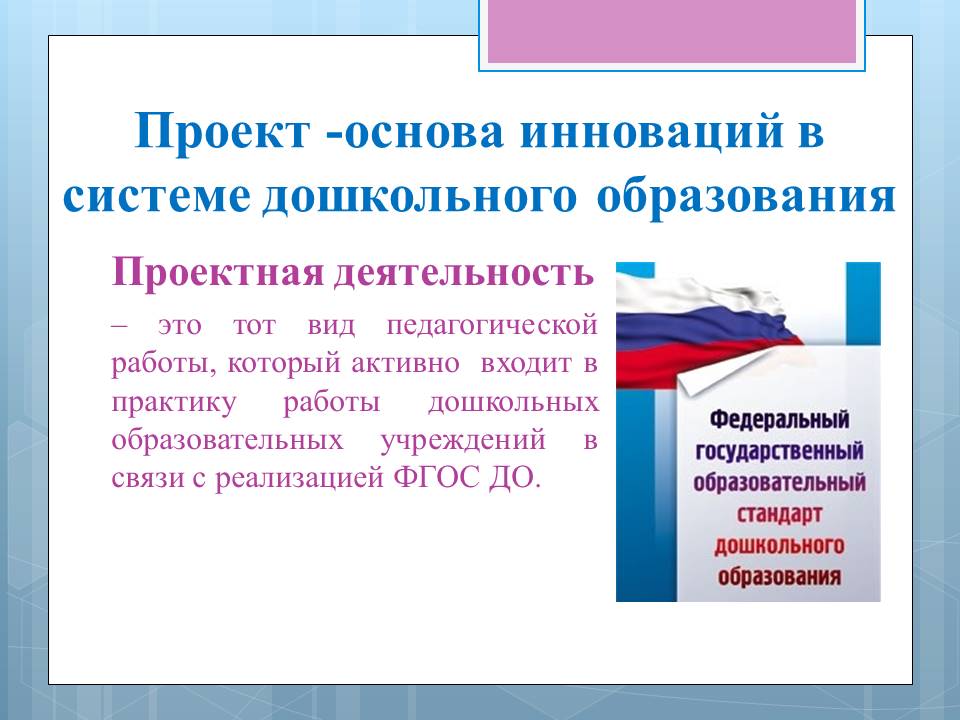 Проект -основа инноваций в системе дошкольного образования

Проектная деятельность

– это тот вид педагогической работы, который активно входит в практику работы дошкольных образовательных учреждений в связи с реализацией ФГОС ДО.

Федеральный государственный образовательный стандарт дошкольного образования